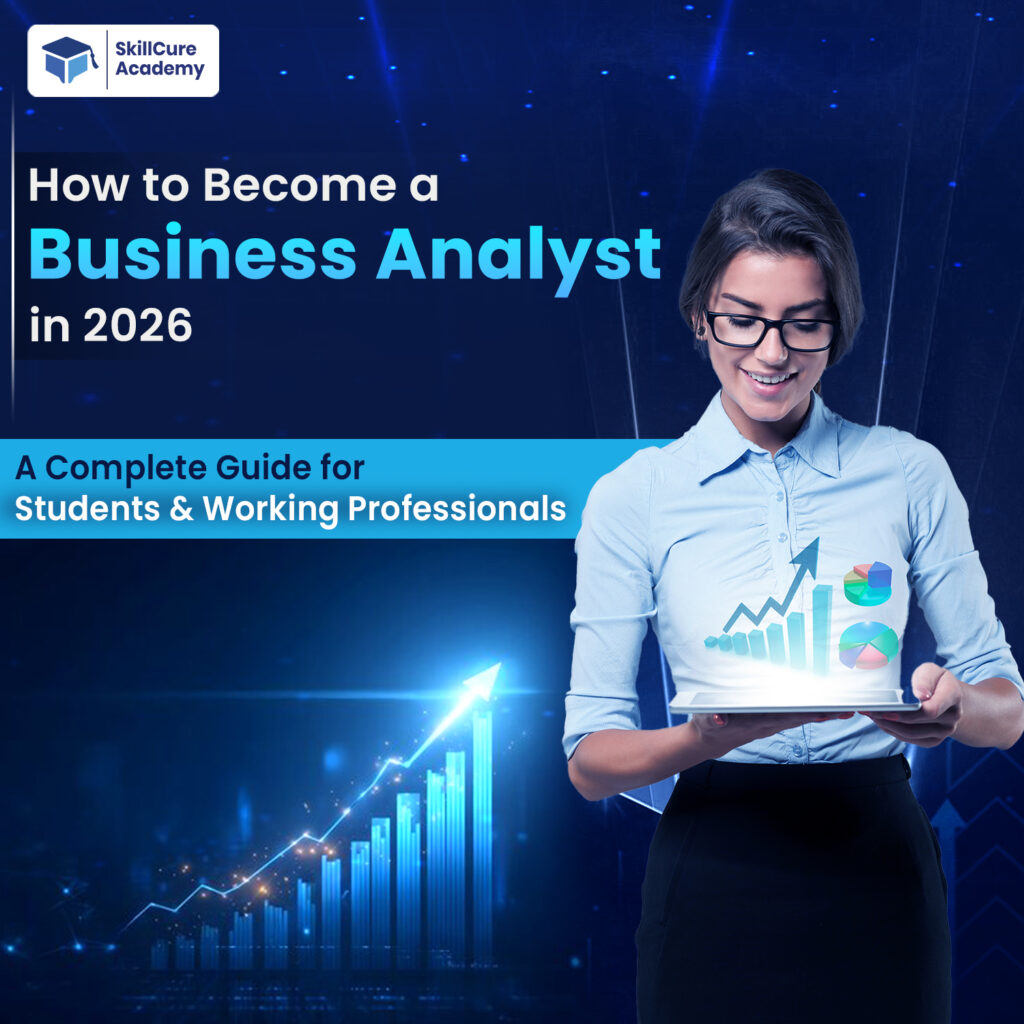 SkillCure Academy

How to Become a Business Analyst in 2026

A Complete Guide for Students & Working Professionals